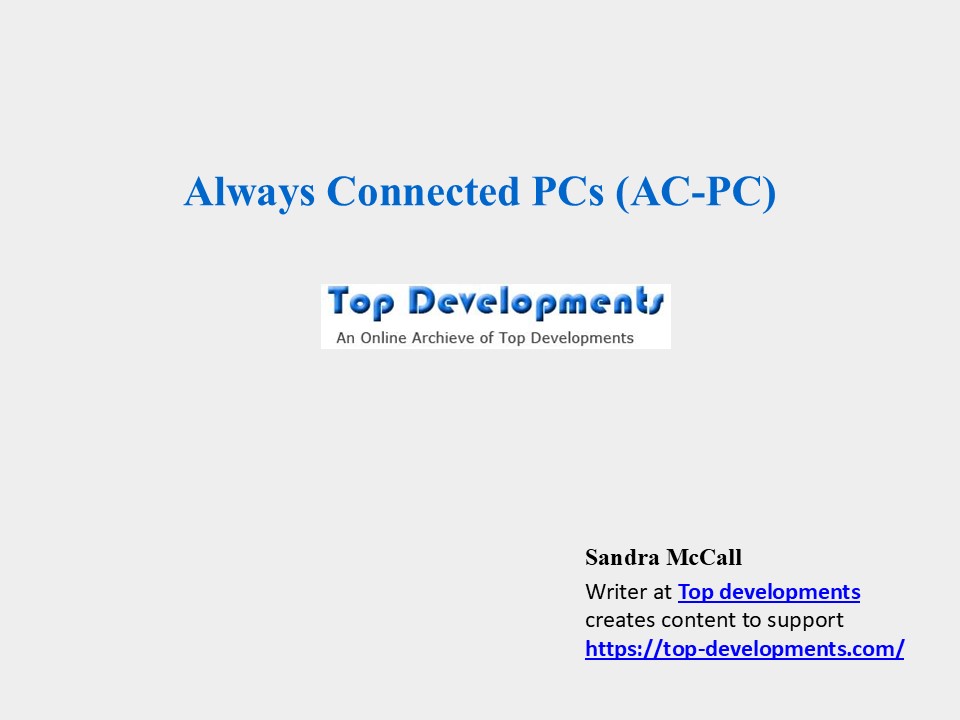 Always Connected PCs (AC-PC)

Top Developments
An Online Archieve of Top Developments

Sandra McCall
Writer at Top developments
creates content to support
https://top-developments.com/